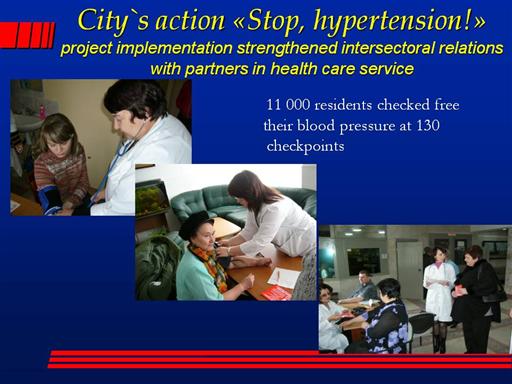 City`s action «Stop, hypertension!»
project implementation strengthened intersectoral relations with partners in health care service

11 000 residents checked free their blood pressure at 130 checkpoints